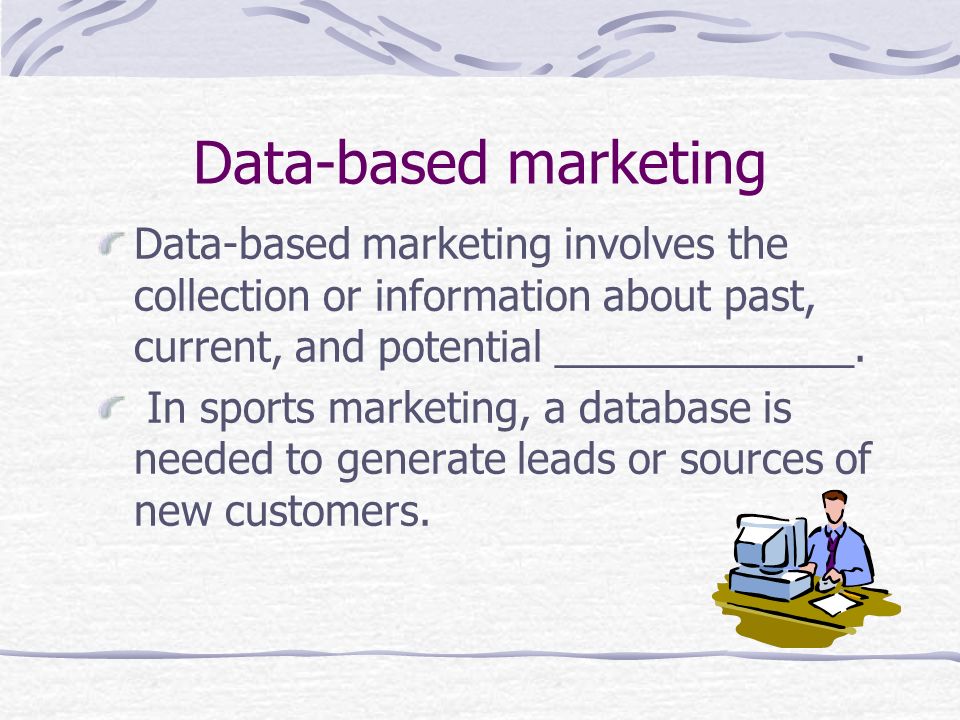 Data-based marketing

Data-based marketing involves the collection or information about past, current, and potential _____________.

In sports marketing, a database is needed to generate leads or sources of new customers.